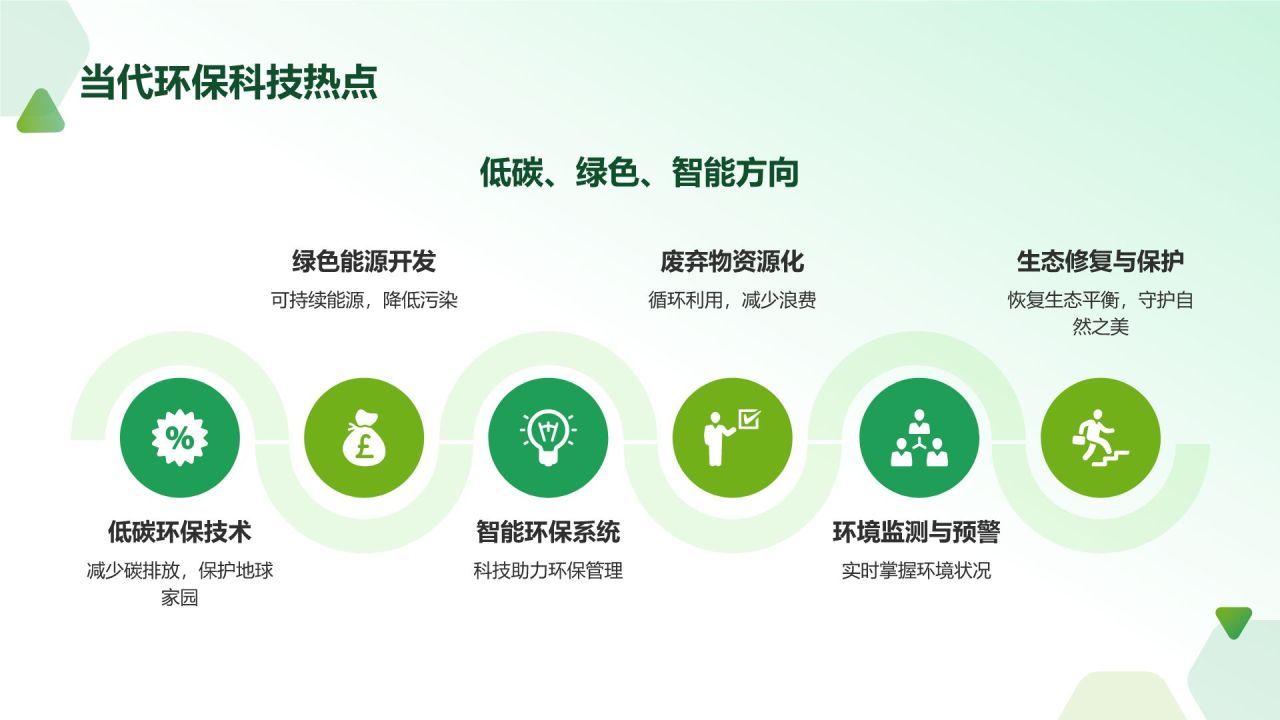 当代环保科技热点

低碳、绿色、智能方向

绿色能源开发
可持续能源，降低污染

废弃物资源化
循环利用，减少浪费

生态修复与保护
恢复生态平衡，守护自然之美

%

£

低碳环保技术
减少碳排放，保护地球家园

智能环保系统
科技助力环保管理

环境监测与预警
实时掌握环境状况